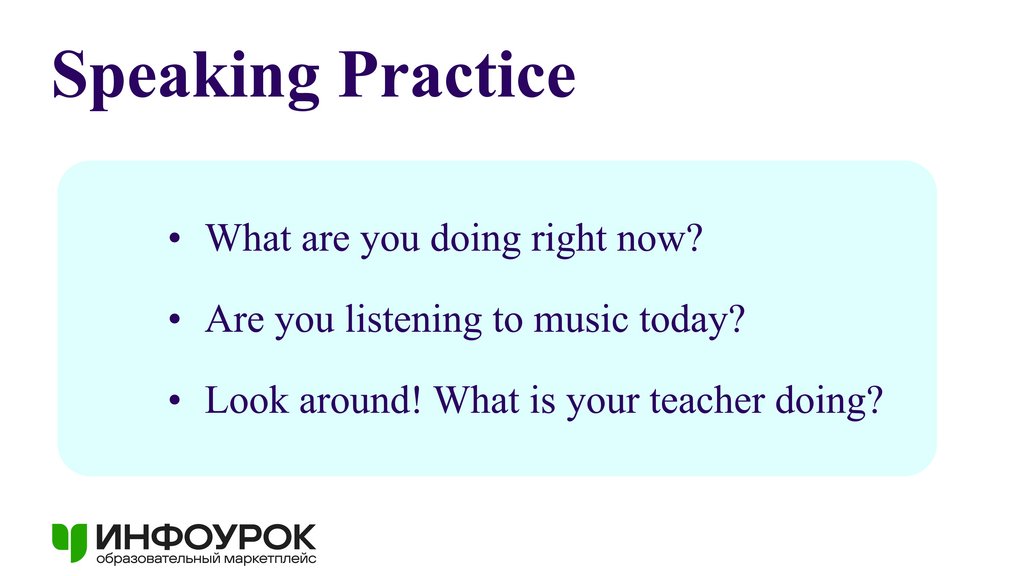 Speaking Practice

• What are you doing right now?

• Are you listening to music today?

• Look around! What is your teacher doing?

ИНФОУРОК
образовательный маркетплейс